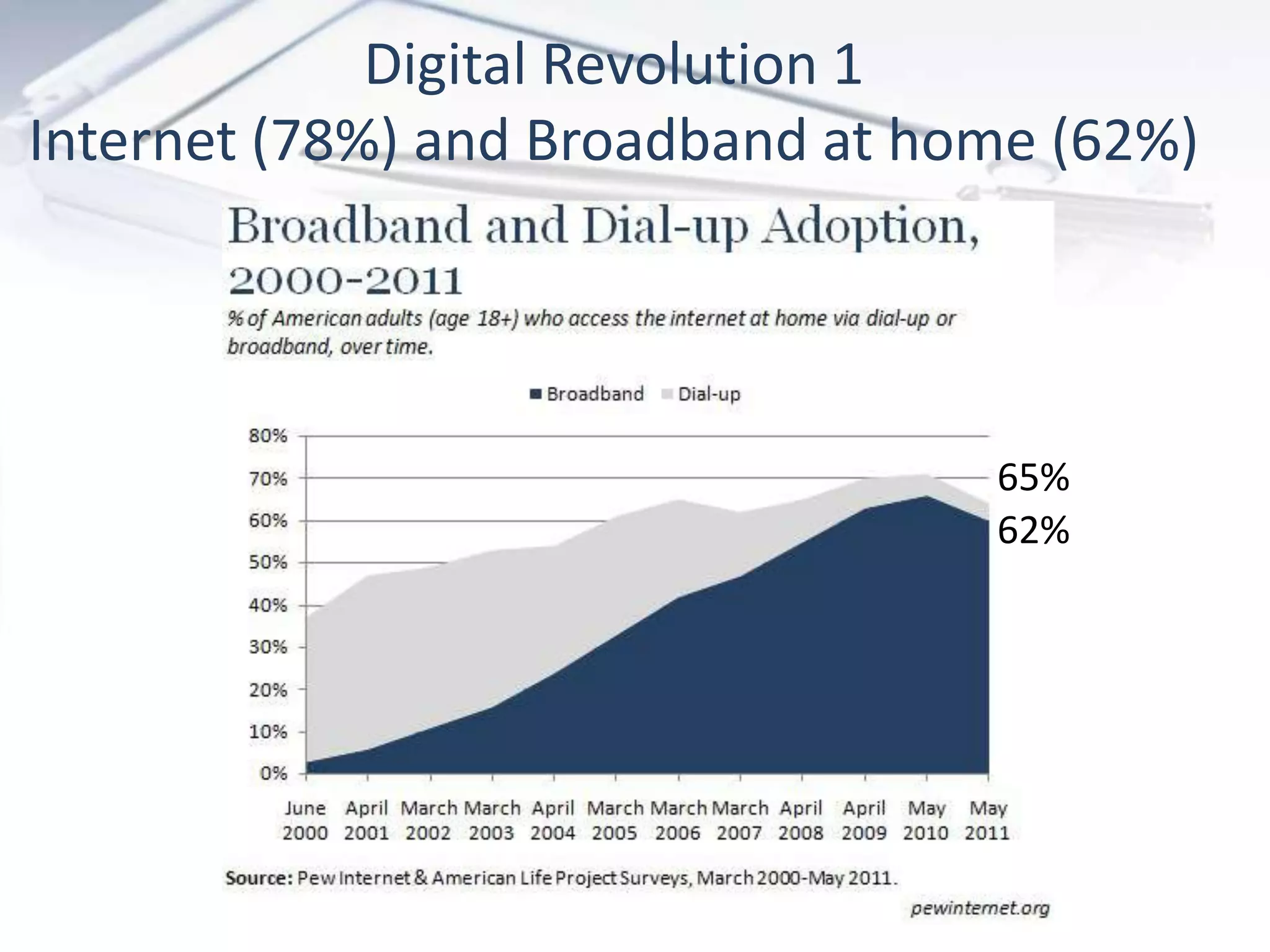 Digital Revolution 1
Internet (78%) and Broadband at home (62%)

Broadband and Dial-up Adoption, 2000-2011

% of American adults (age 18+) who access the internet at home via dial-up or broadband, over time.

Broadband Dial-up

80%
70%
60%
50%
40%
30%
20%
10%
0%

65%
62%

June 2000 April 2001 March 2002 March 2003 April 2004 March 2005 March 2006 March 2007 April 2008 April 2009 May 2010 May 2011

Source: Pew Internet & American Life Project Surveys, March 2000-May 2011.

pewinternet.org